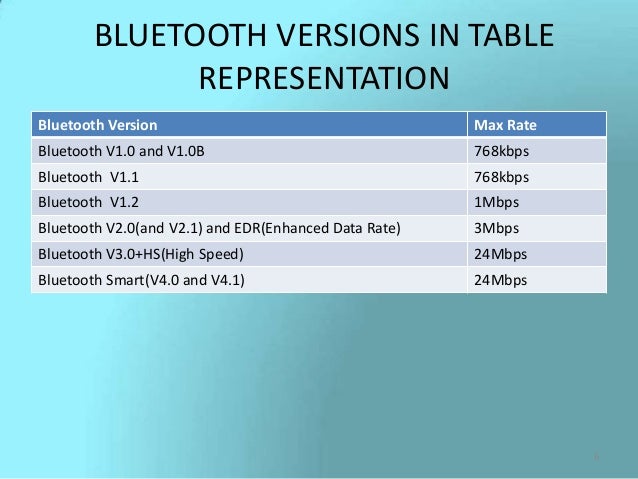 BLUETOOTH VERSIONS IN TABLE REPRESENTATION

| Bluetooth Version | Max Rate |
|---|---|
| Bluetooth V1.0 and V1.0B | 768kbps |
| Bluetooth  V1.1 | 768kbps |
| Bluetooth  V1.2 | 1Mbps |
| Bluetooth V2.0(and V2.1) and EDR(Enhanced Data Rate) | 3Mbps |
| Bluetooth V3.0+HS(High Speed) | 24Mbps |
| Bluetooth Smart(V4.0 and V4.1) | 24Mbps |

6